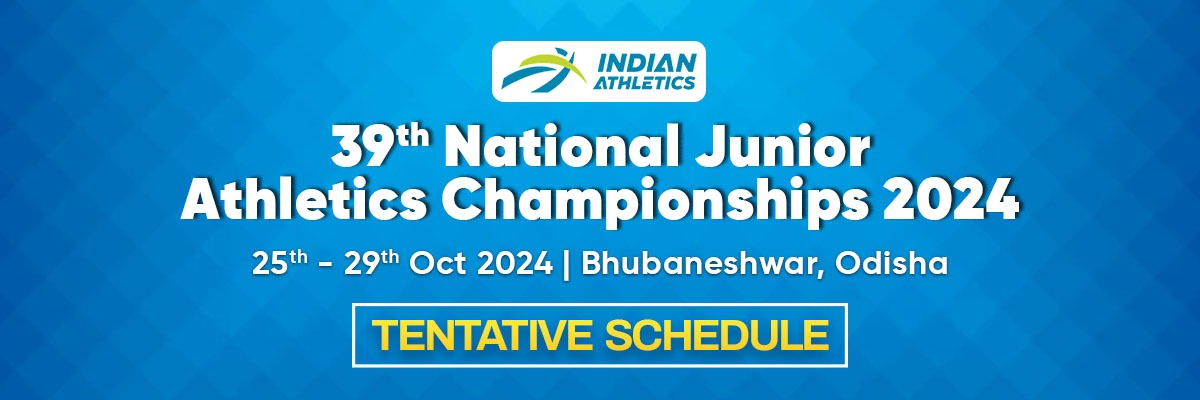 INDIAN ATHLETICS

39th National Junior Athletics Championships 2024

25th - 29th Oct 2024 | Bhubaneshwar, Odisha

TENTATIVE SCHEDULE